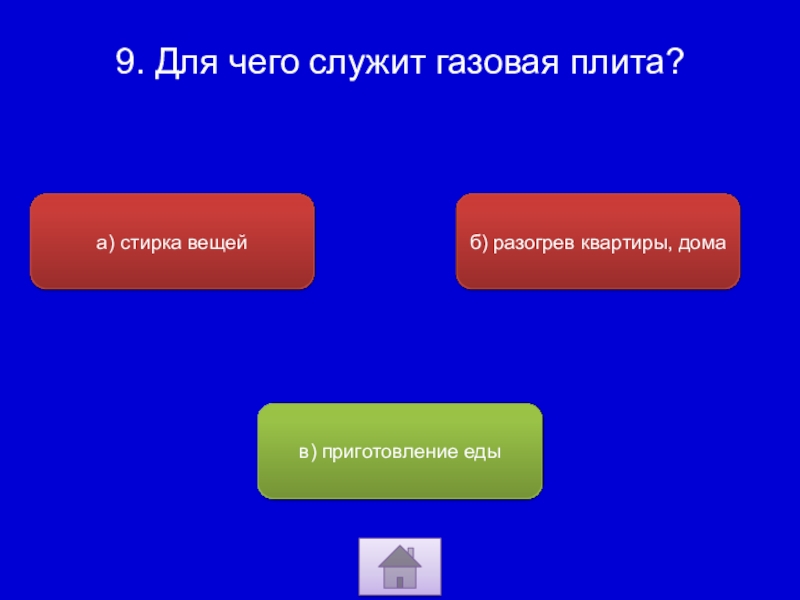 9. Для чего служит газовая плита?

а) стирка вещей

б) разогрев квартиры, дома

в) приготовление еды